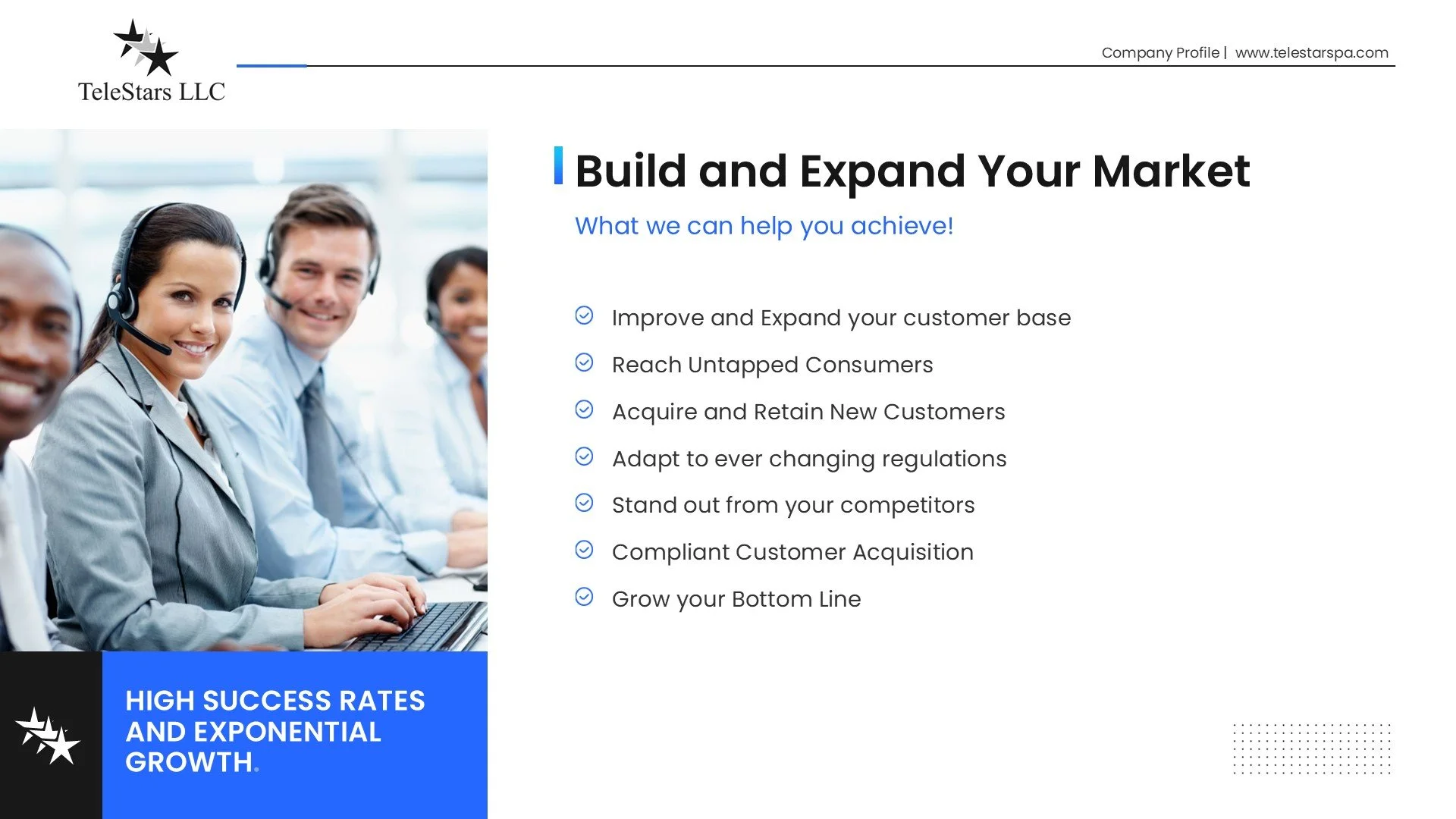 TeleStars LLC

Company Profile | www.telestarspa.com

Build and Expand Your Market

What we can help you achieve!

Improve and Expand your customer base

Reach Untapped Consumers

Acquire and Retain New Customers

Adapt to ever changing regulations

Stand out from your competitors

Compliant Customer Acquisition

Grow your Bottom Line

HIGH SUCCESS RATES AND EXPONENTIAL GROWTH.